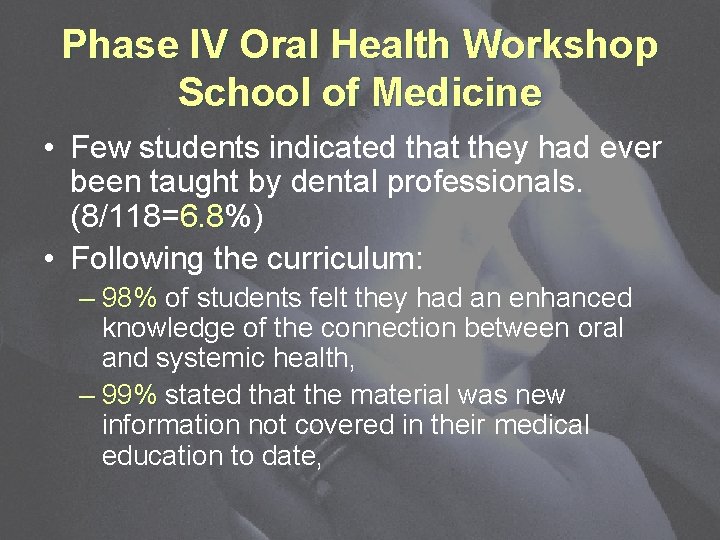 Phase IV Oral Health Workshop
School of Medicine

• Few students indicated that they had ever been taught by dental professionals. (8/118=6.8%)

• Following the curriculum:

– 98% of students felt they had an enhanced knowledge of the connection between oral and systemic health,

– 99% stated that the material was new information not covered in their medical education to date,